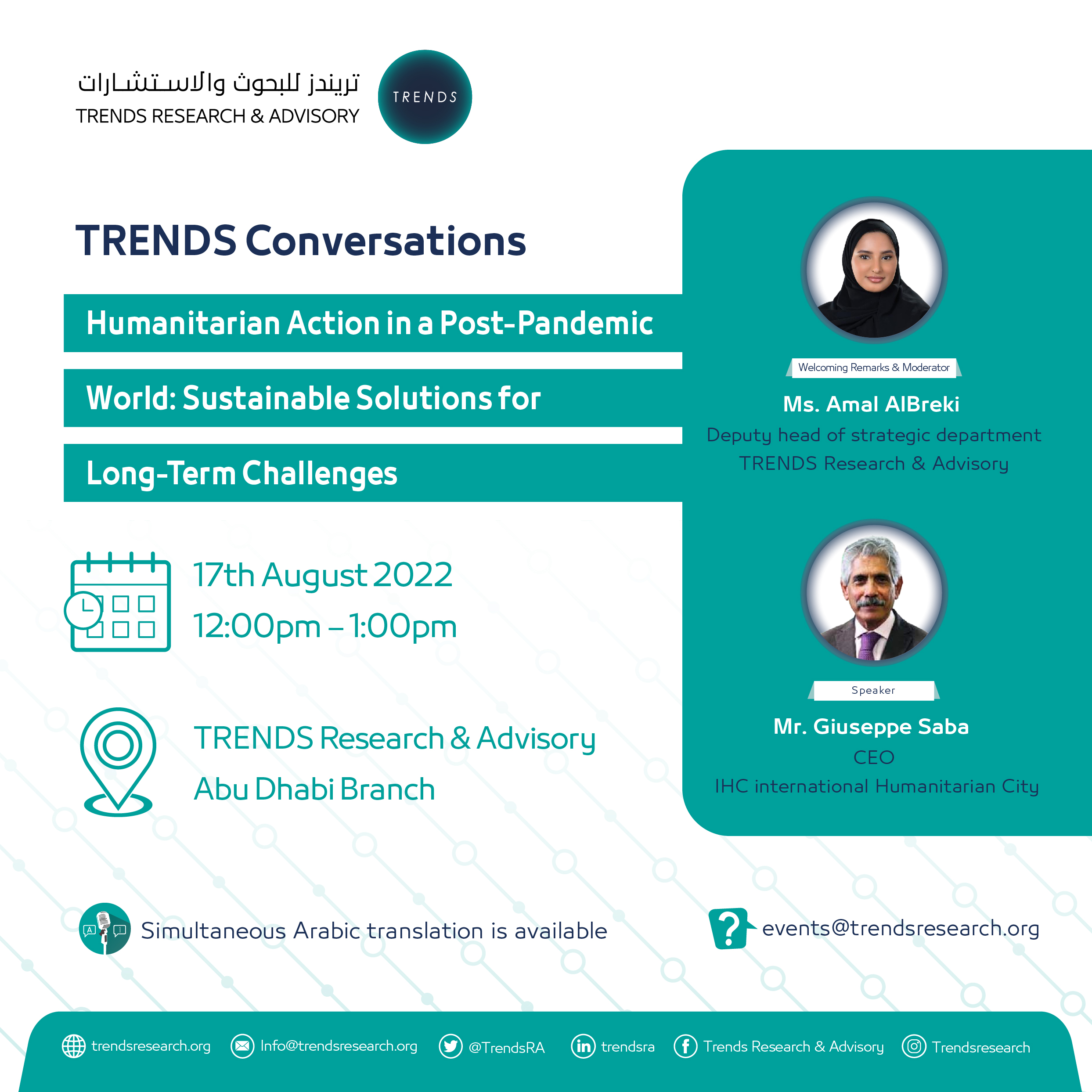 تريندز للبحوث والاستشارات
TRENDS RESEARCH & ADVISORY

TRENDS

TRENDS Conversations

Humanitarian Action in a Post-Pandemic World: Sustainable Solutions for Long-Term Challenges

17th August 2022
12:00pm – 1:00pm

TRENDS Research & Advisory
Abu Dhabi Branch

Welcoming Remarks & Moderator
Ms. Amal AlBreki
Deputy head of strategic department
TRENDS Research & Advisory

Speaker
Mr. Giuseppe Saba
CEO
IHC international Humanitarian City

Simultaneous Arabic translation is available

events@trendsresearch.org

trendsresearch.org Info@trendsresearch.org @TrendsRA trendsra Trends Research & Advisory Trendsresearch